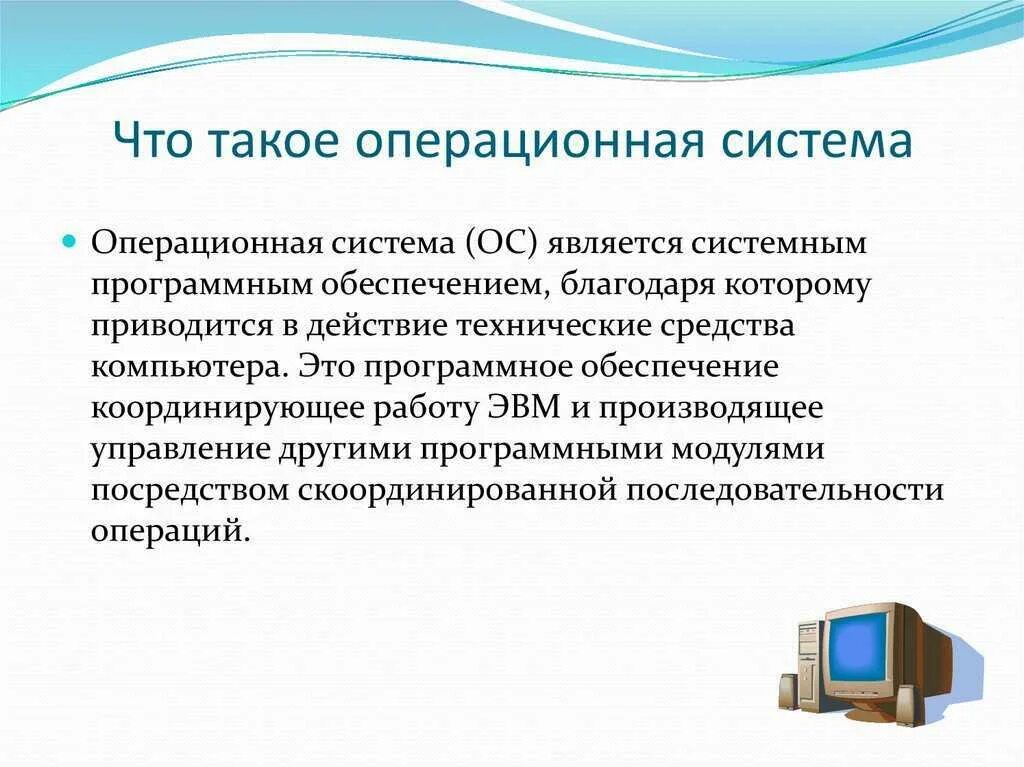 Что такое операционная система

Операционная система (ОС) является системным программным обеспечением, благодаря которому приводится в действие технические средства компьютера. Это программное обеспечение координирующее работу ЭВМ и производящее управление другими программными модулями посредством скоординированной последовательности операций.